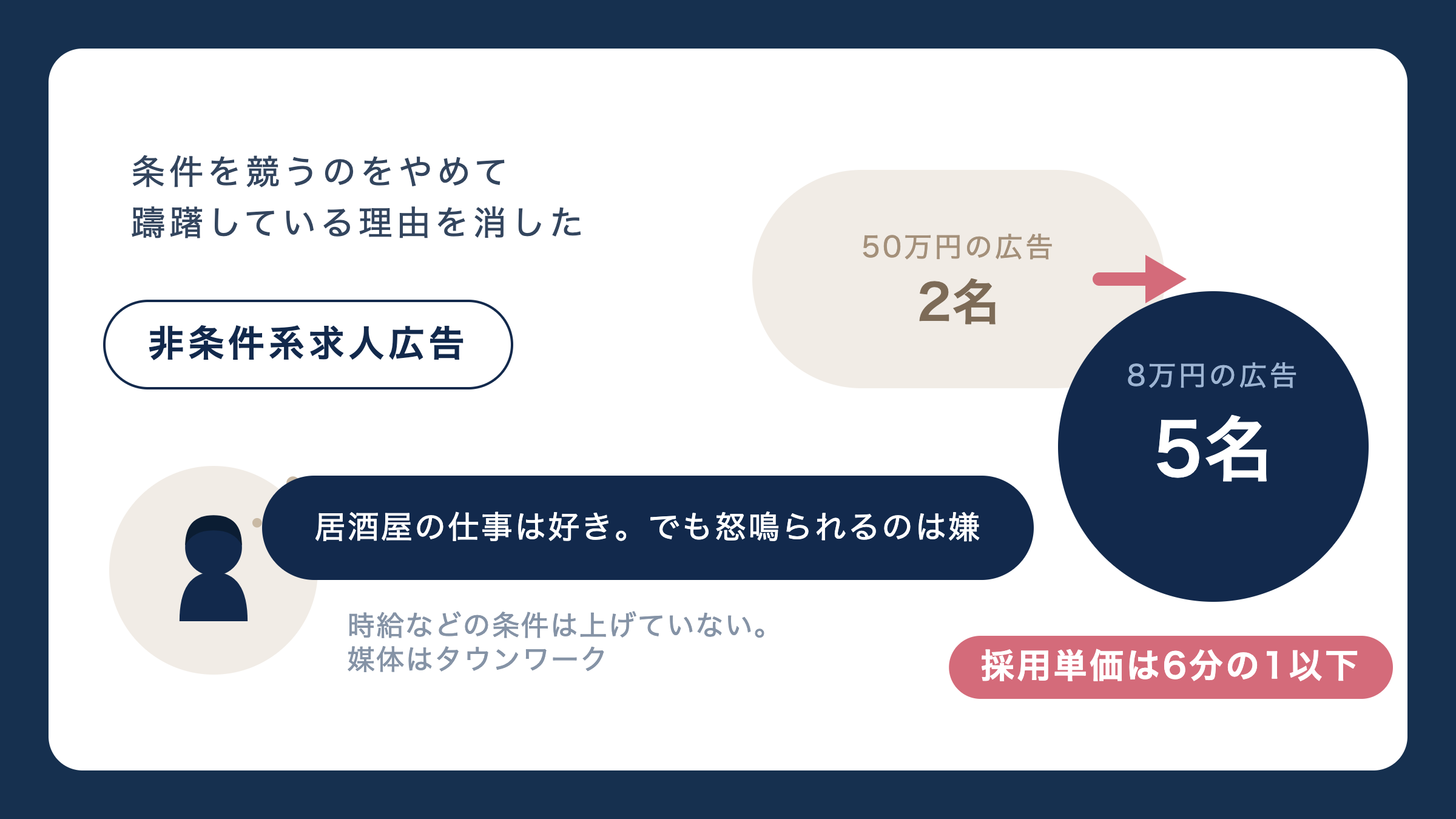 条件を競うのをやめて
躊躇している理由を消した

非条件系求人広告

50万円の広告
2名

8万円の広告
5名

居酒屋の仕事は好き。でも怒鳴られるのは嫌

時給などの条件は上げていない。
媒体はタウンワーク

採用単価は6分の1以下